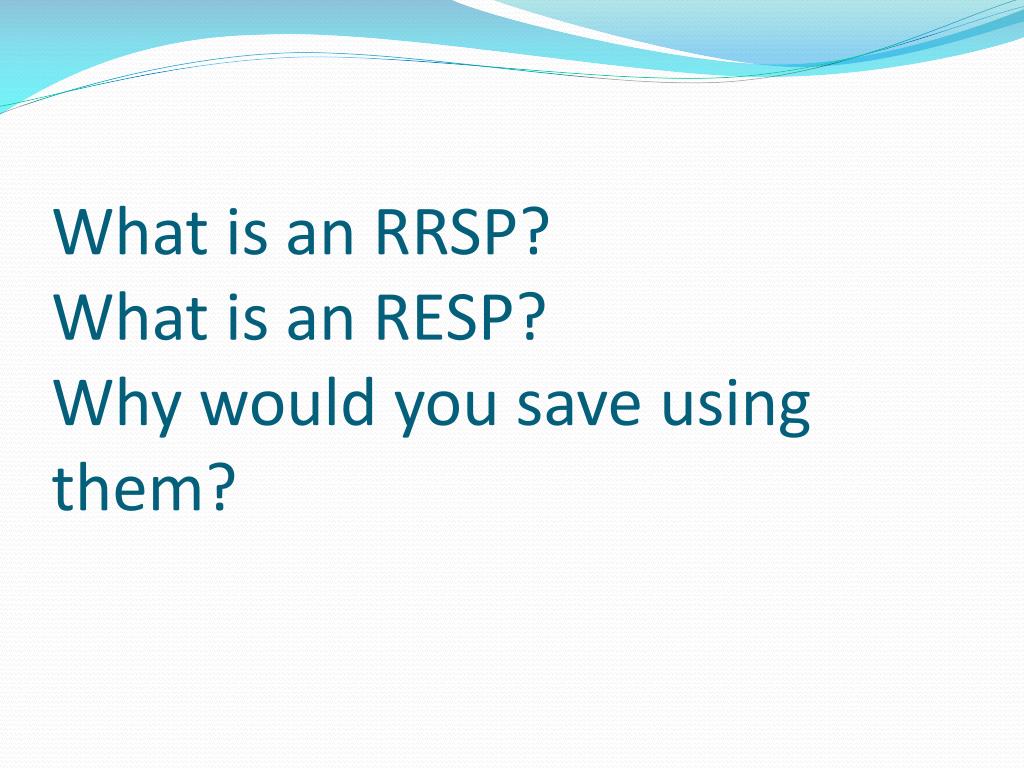 What is an RRSP?
What is an RESP?
Why would you save using them?